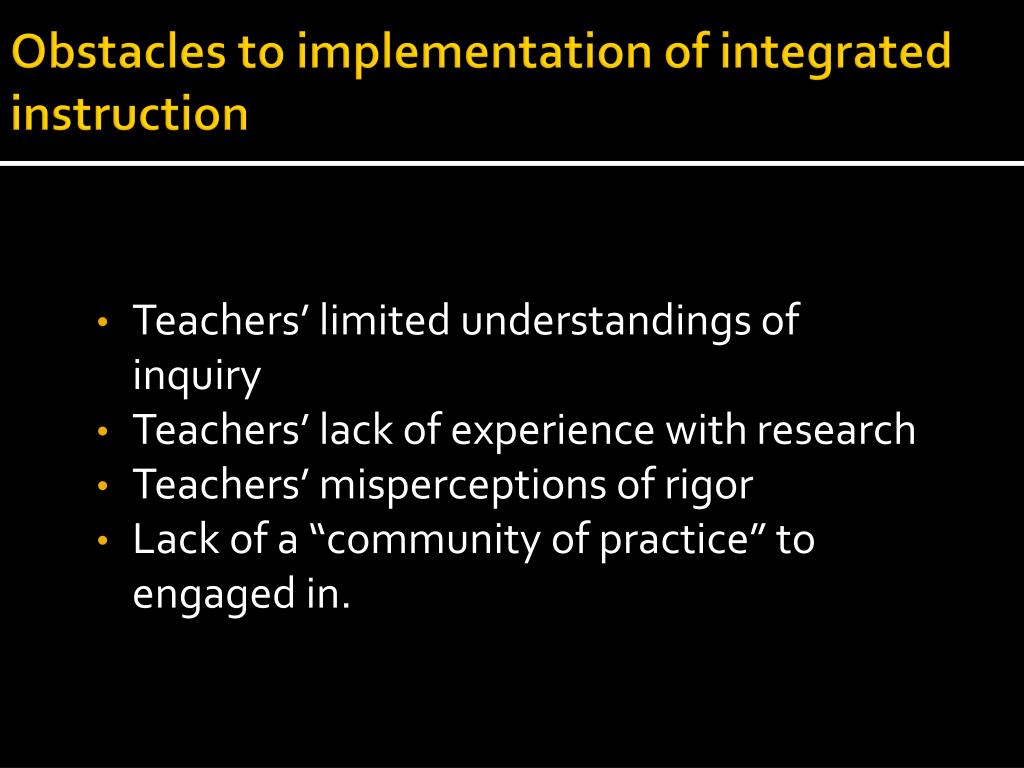 Obstacles to implementation of integrated instruction

• Teachers’ limited understandings of inquiry
• Teachers’ lack of experience with research
• Teachers’ misperceptions of rigor
• Lack of a “community of practice” to engaged in.